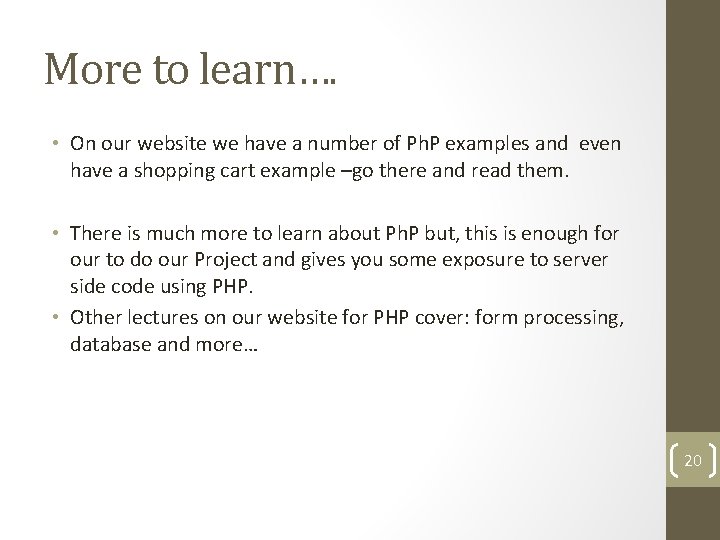 More to learn….

• On our website we have a number of PhP examples and even have a shopping cart example –go there and read them.

• There is much more to learn about PhP but, this is enough for our to do our Project and gives you some exposure to server side code using PHP.
• Other lectures on our website for PHP cover: form processing, database and more…

20